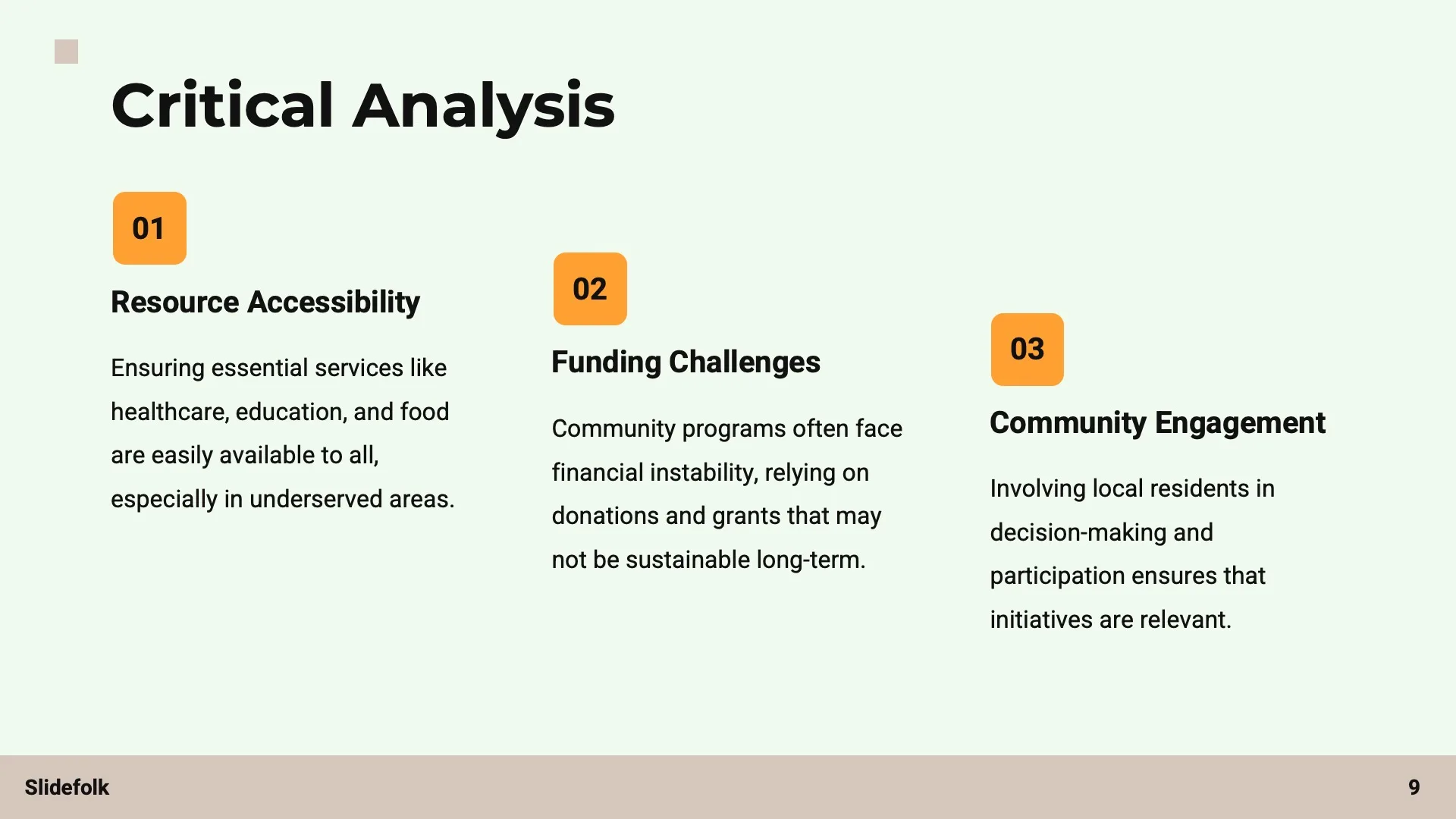 Critical Analysis

01

Resource Accessibility

Ensuring essential services like healthcare, education, and food are easily available to all, especially in underserved areas.

02

Funding Challenges

Community programs often face financial instability, relying on donations and grants that may not be sustainable long-term.

03

Community Engagement

Involving local residents in decision-making and participation ensures that initiatives are relevant.

Slidefolk

9